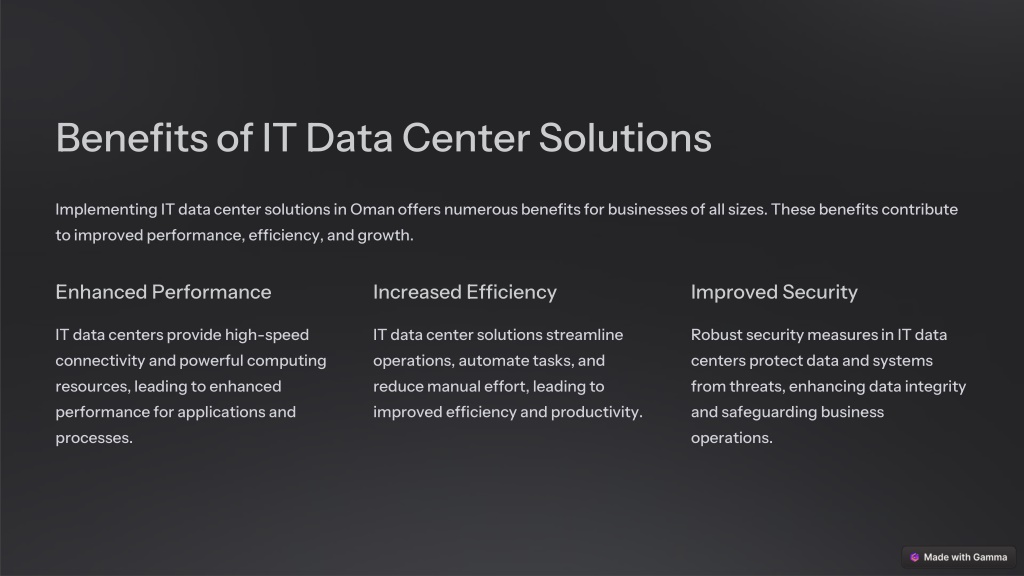 Benefits of IT Data Center Solutions

Implementing IT data center solutions in Oman offers numerous benefits for businesses of all sizes. These benefits contribute to improved performance, efficiency, and growth.

Enhanced Performance

IT data centers provide high-speed connectivity and powerful computing resources, leading to enhanced performance for applications and processes.

Increased Efficiency

IT data center solutions streamline operations, automate tasks, and reduce manual effort, leading to improved efficiency and productivity.

Improved Security

Robust security measures in IT data centers protect data and systems from threats, enhancing data integrity and safeguarding business operations.

Made with Gamma